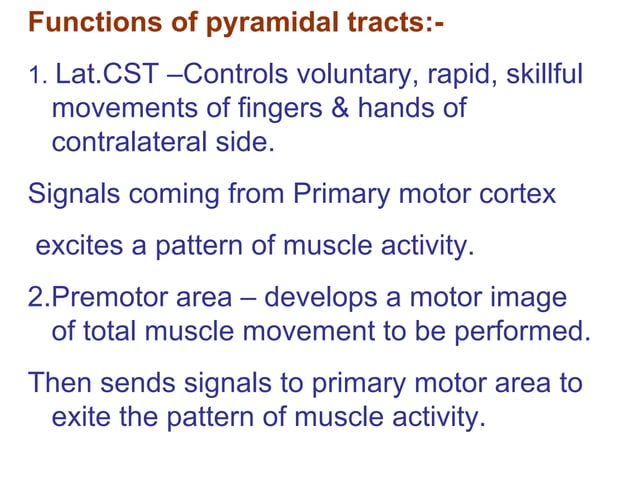 Functions of pyramidal tracts:-

1. Lat.CST –Controls voluntary, rapid, skillful movements of fingers & hands of contralateral side.

Signals coming from Primary motor cortex

excites a pattern of muscle activity.

2.Premotor area – develops a motor image of total muscle movement to be performed.

Then sends signals to primary motor area to exite the pattern of muscle activity.